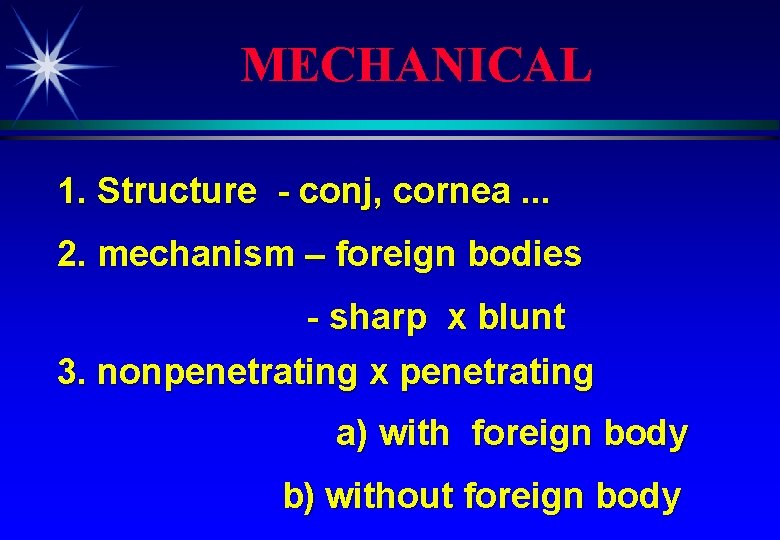 MECHANICAL

1. Structure - conj, cornea ...

2. mechanism – foreign bodies

- sharp x blunt

3. nonpenetrating x penetrating

a) with foreign body

b) without foreign body